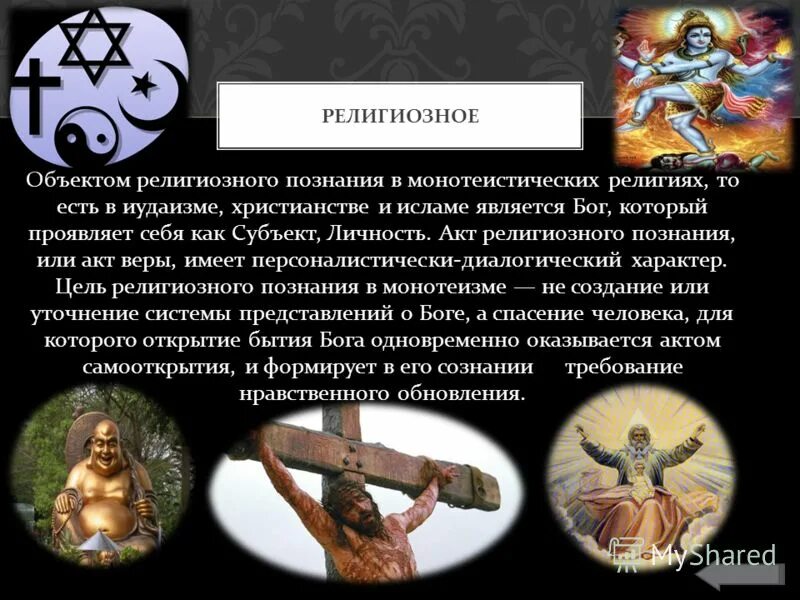 РЕЛИГИОЗНОЕ

Объектом религиозного познания в монотеистических религиях, то есть в иудаизме, христианстве и исламе является Бог, который проявляет себя как Субъект, Личность. Акт религиозного познания, или акт веры, имеет персоналистически-диалогический характер. Цель религиозного познания в монотеизме — не создание или уточнение системы представлений о Боге, а спасение человека, для которого открытие бытия Бога одновременно оказывается актом самооткрытия, и формирует в его сознании требование нравственного обновления.

MyShared